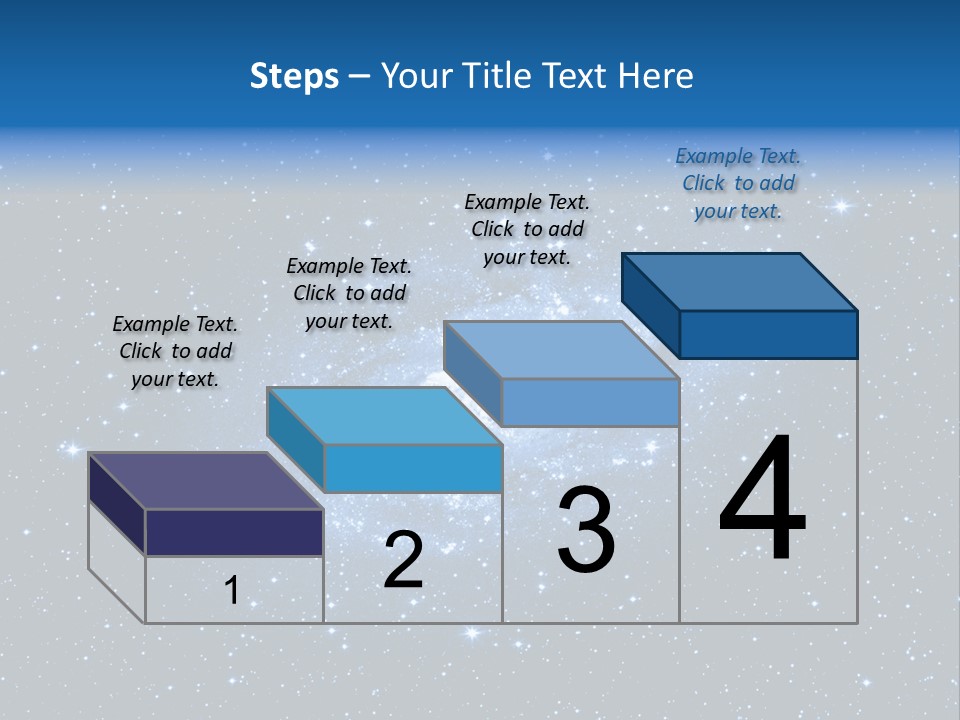 Steps – Your Title Text Here

Example Text. Click to add your text.

Example Text. Click to add your text.

Example Text. Click to add your text.

Example Text. Click to add your text.

1

2

3

4